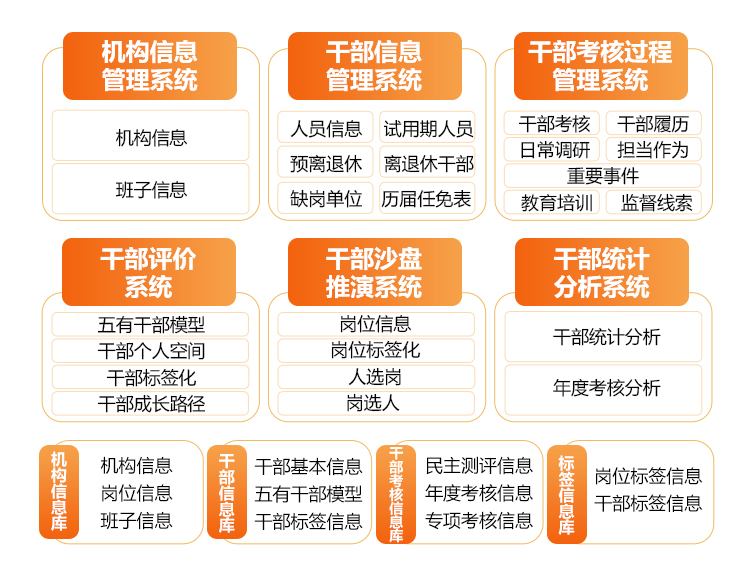 机构信息管理系统

机构信息

班子信息

干部信息管理系统

人员信息
试用期人员
预离退休
离退休干部
缺岗单位
历届任免表

干部考核过程管理系统

干部考核
干部履历
日常调研
担当作为
重要事件
教育培训
监督线索

干部评价系统

五有干部模型
干部个人空间
干部标签化
干部成长路径

干部沙盘推演系统

岗位信息
岗位标签化
人选岗
岗选人

干部统计分析系统

干部统计分析

年度考核分析

机构信息库

机构信息
岗位信息
班子信息

干部信息库

干部基本信息
五有干部模型
干部标签信息

干部考核信息库

民主测评信息
年度考核信息
专项考核信息

标签信息库

岗位标签信息
干部标签信息